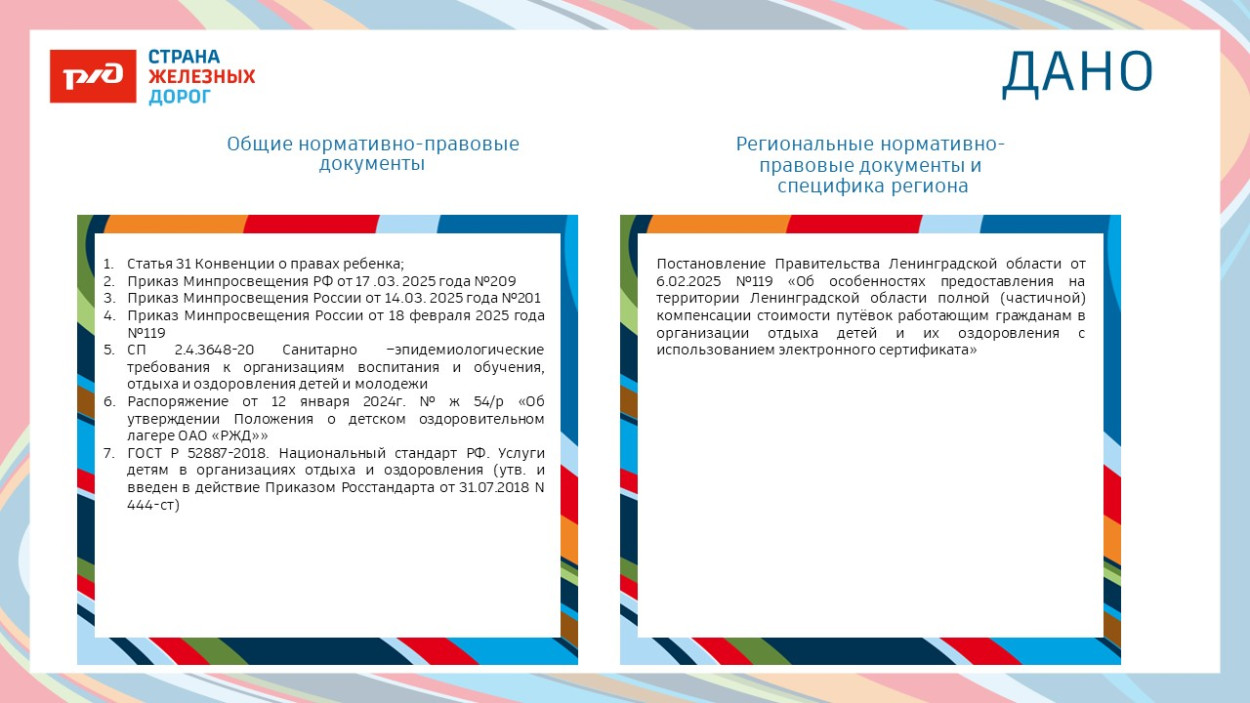 РЖД СТРАНА ЖЕЛЕЗНЫХ ДОРОГ

ДАНО

Общие нормативно-правовые документы

1. Статья 31 Конвенции о правах ребенка;
2. Приказ Минпросвещения РФ от 17 .03. 2025 года №209
3. Приказ Минпросвещения России от 14.03. 2025 года №201
4. Приказ Минпросвещения России от 18 февраля 2025 года №119
5. СП 2.4.3648-20 Санитарно –эпидемиологические требования к организациям воспитания и обучения, отдыха и оздоровления детей и молодежи
6. Распоряжение от 12 января 2024г. № ж 54/р «Об утверждении Положения о детском оздоровительном лагере ОАО «РЖД»»
7. ГОСТ Р 52887-2018. Национальный стандарт РФ. Услуги детям в организациях отдыха и оздоровления (утв. и введен в действие Приказом Росстандарта от 31.07.2018 N 444-ст)

Региональные нормативно-правовые документы и специфика региона

Постановление Правительства Ленинградской области от 6.02.2025 №119 «Об особенностях предоставления на территории Ленинградской области полной (частичной) компенсации стоимости путёвок работающим гражданам в организации отдыха детей и их оздоровления с использованием электронного сертификата»